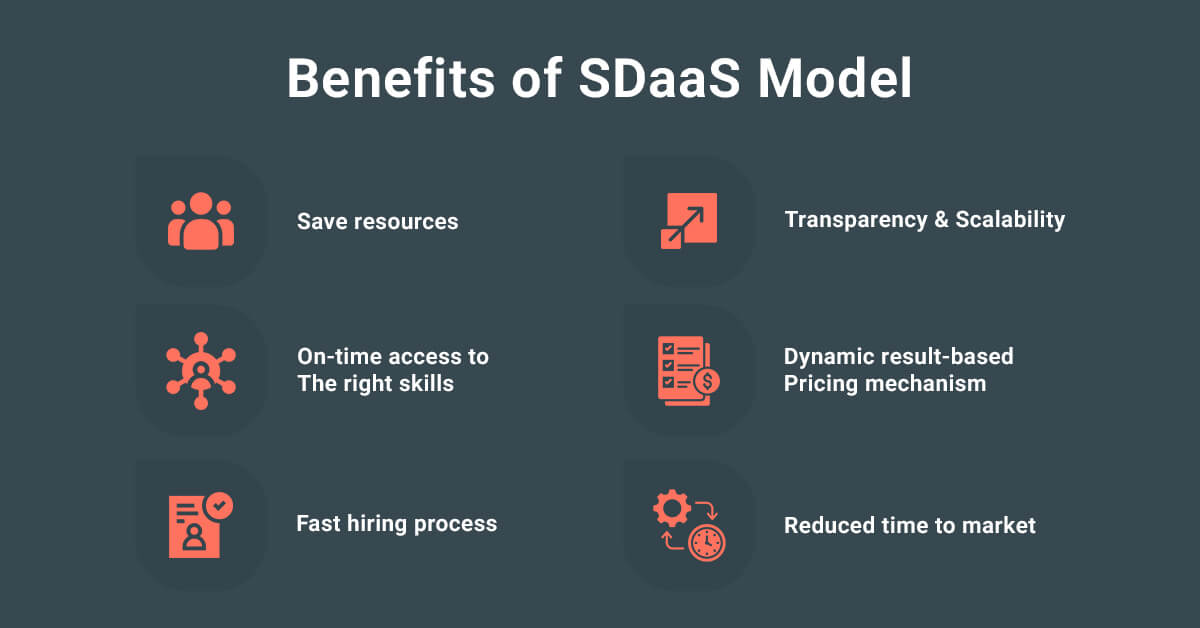 Benefits of SDaaS Model

Save resources

On-time access to The right skills

Fast hiring process

Transparency & Scalability

Dynamic result-based Pricing mechanism

Reduced time to market